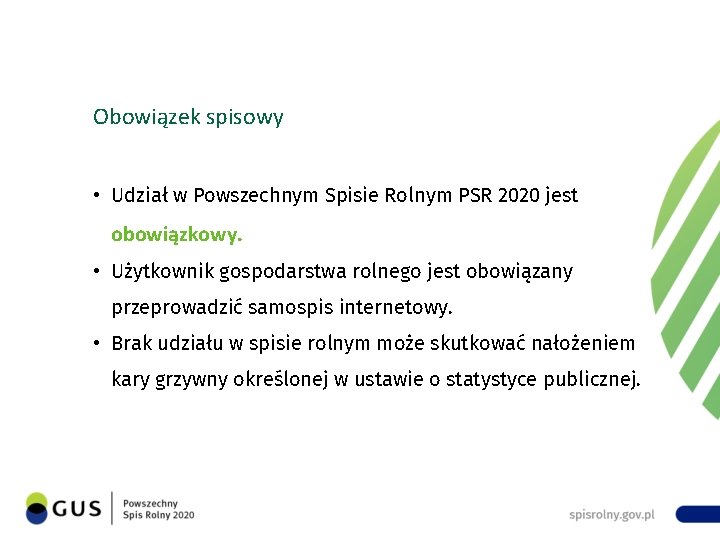 Obowiązek spisowy

• Udział w Powszechnym Spisie Rolnym PSR 2020 jest obowiązkowy.

• Użytkownik gospodarstwa rolnego jest obowiązany przeprowadzić samospis internetowy.

• Brak udziału w spisie rolnym może skutkować nałożeniem kary grzywny określonej w ustawie o statystyce publicznej.

GUS

Powszechny
Spis Rolny 2020

spisrolny.gov.pl